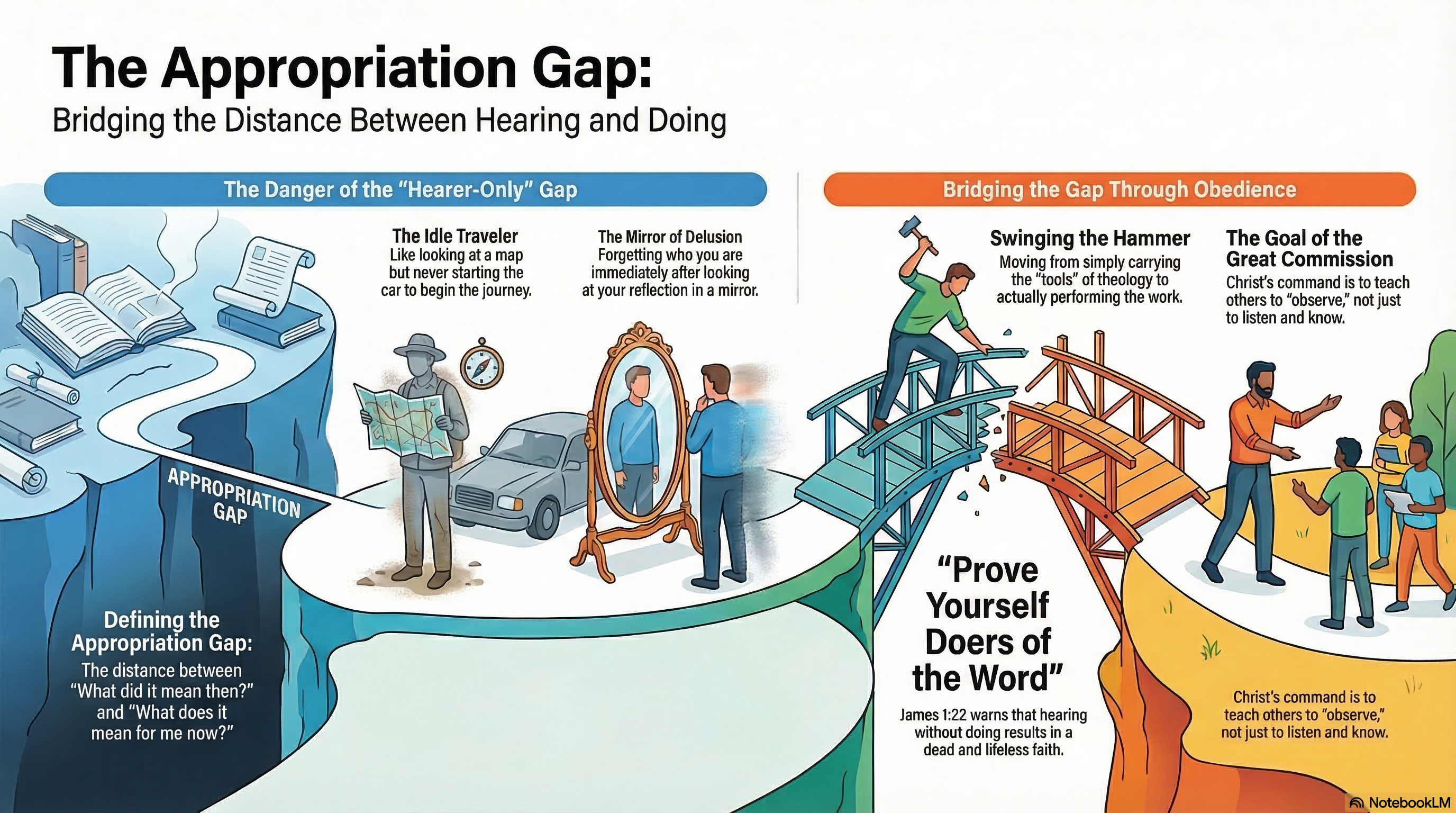 The Appropriation Gap:
Bridging the Distance Between Hearing and Doing

The Danger of the "Hearer-Only" Gap

The Idle Traveler
Like looking at a map but never starting the car to begin the journey.

The Mirror of Delusion
Forgetting who you are immediately after looking at your reflection in a mirror.

APPROPRIATION GAP

Defining the Appropriation Gap:
The distance between "What did it mean then?" and "What does it mean for me now?"

Bridging the Gap Through Obedience

Swinging the Hammer
Moving from simply carrying the "tools" of theology to actually performing the work.

The Goal of the Great Commission
Christ's command is to teach others to "observe," not just to listen and know.

"Prove Yourself Doers of the Word"
James 1:22 warns that hearing without doing results in a dead and lifeless faith.

Christ's command is to teach others to "observe," not just to listen and know.

NotebookLM